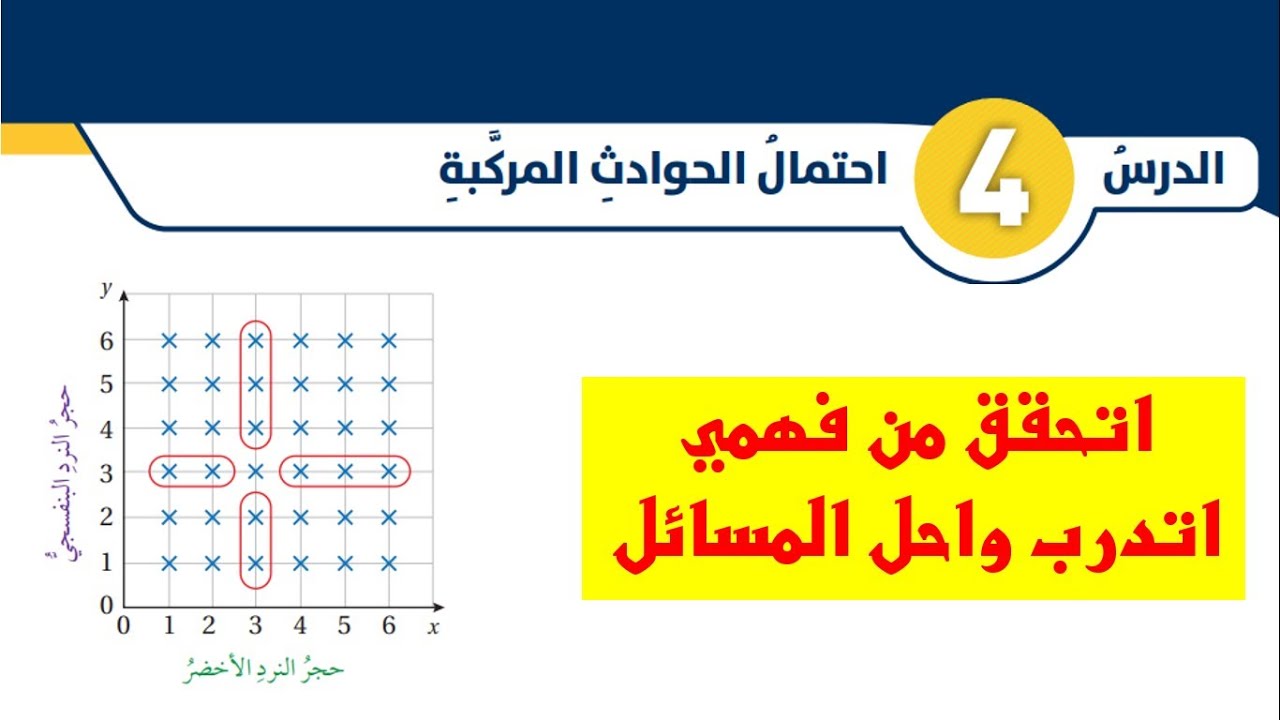 الدرسُ 4 احتمالُ الحوادثِ المركَّبةِ

y
6
5
4
3
2
1
0
0 1 2 3 4 5 6 x

حجرُ النردِ البنفسجيُّ

حجرُ النردِ الأخضرُ

اتحقق من فهمي
اتدرب واحل المسائل